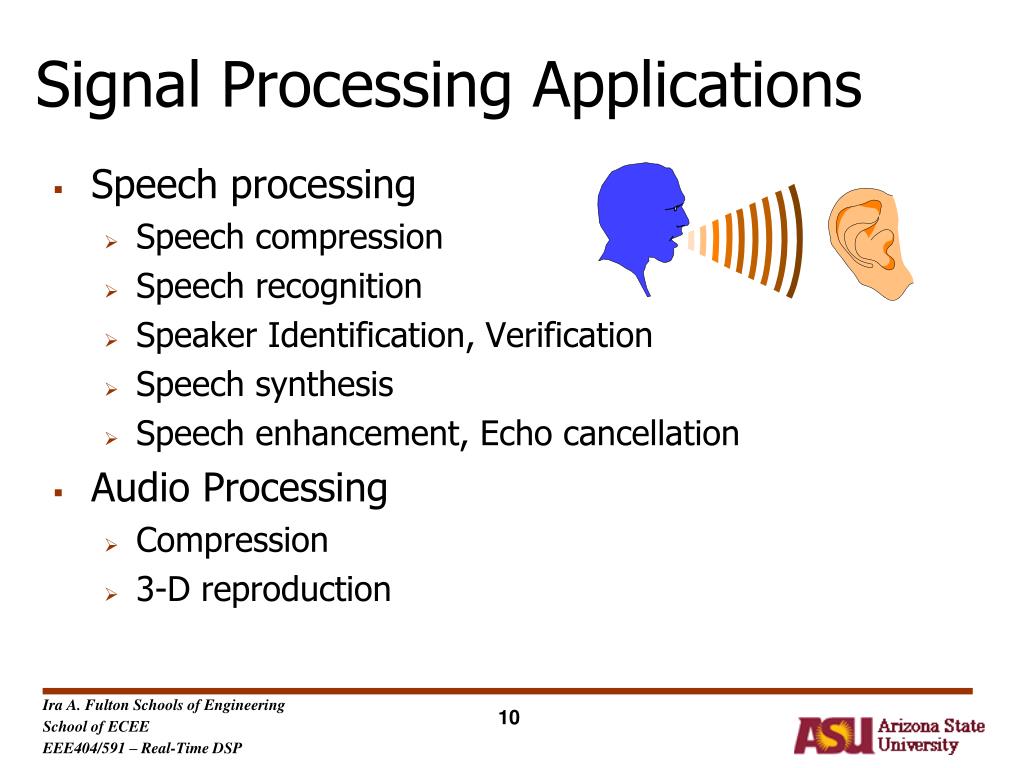 Signal Processing Applications

▪ Speech processing
➢ Speech compression
➢ Speech recognition
➢ Speaker Identification, Verification
➢ Speech synthesis
➢ Speech enhancement, Echo cancellation

▪ Audio Processing
➢ Compression
➢ 3-D reproduction

Ira A. Fulton Schools of Engineering
School of ECEE
EEE404/591 – Real-Time DSP

10

ASU Arizona State University